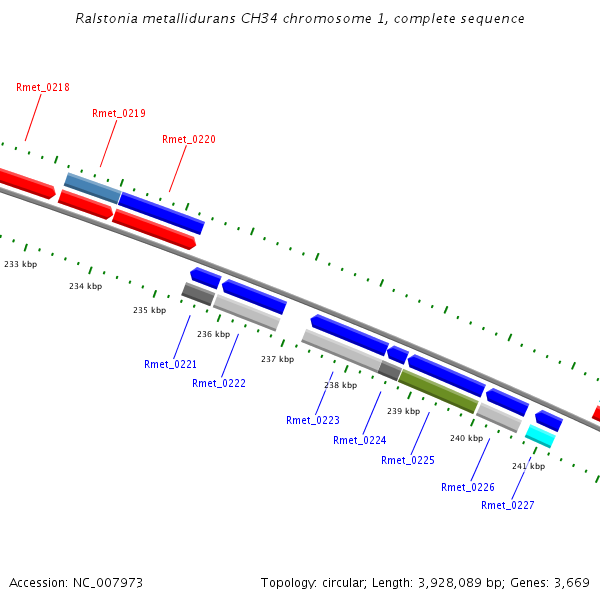 Ralstonia metallidurans CH34 chromosome 1, complete sequence

Rmet_0218
Rmet_0219
Rmet_0220

233 kbp
234 kbp
235 kbp
236 kbp
237 kbp
238 kbp
239 kbp
240 kbp
241 kbp

Rmet_0221
Rmet_0222
Rmet_0223
Rmet_0224
Rmet_0225
Rmet_0226
Rmet_0227

Accession: NC_007973

Topology: circular; Length: 3,928,089 bp; Genes: 3,669